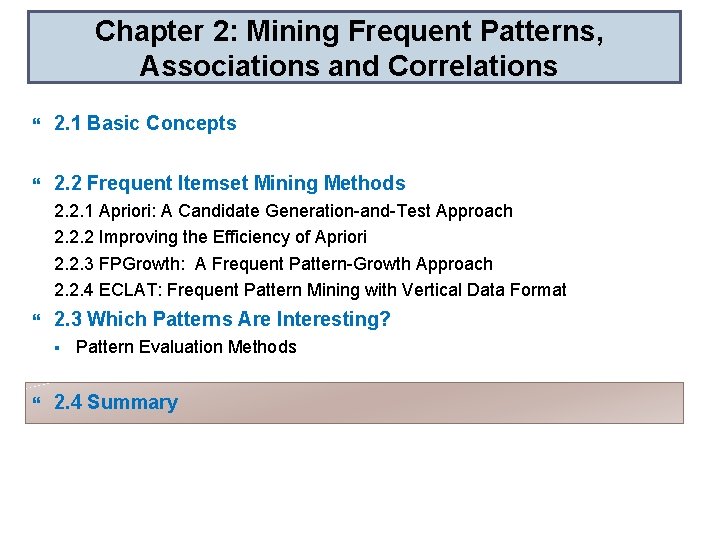 Chapter 2: Mining Frequent Patterns, Associations and Correlations

“ 2.1 Basic Concepts

“ 2.2 Frequent Itemset Mining Methods

2.2.1 Apriori: A Candidate Generation-and-Test Approach

2.2.2 Improving the Efficiency of Apriori

2.2.3 FPGrowth: A Frequent Pattern-Growth Approach

2.2.4 ECLAT: Frequent Pattern Mining with Vertical Data Format

“ 2.3 Which Patterns Are Interesting?

▪ Pattern Evaluation Methods

“ 2.4 Summary